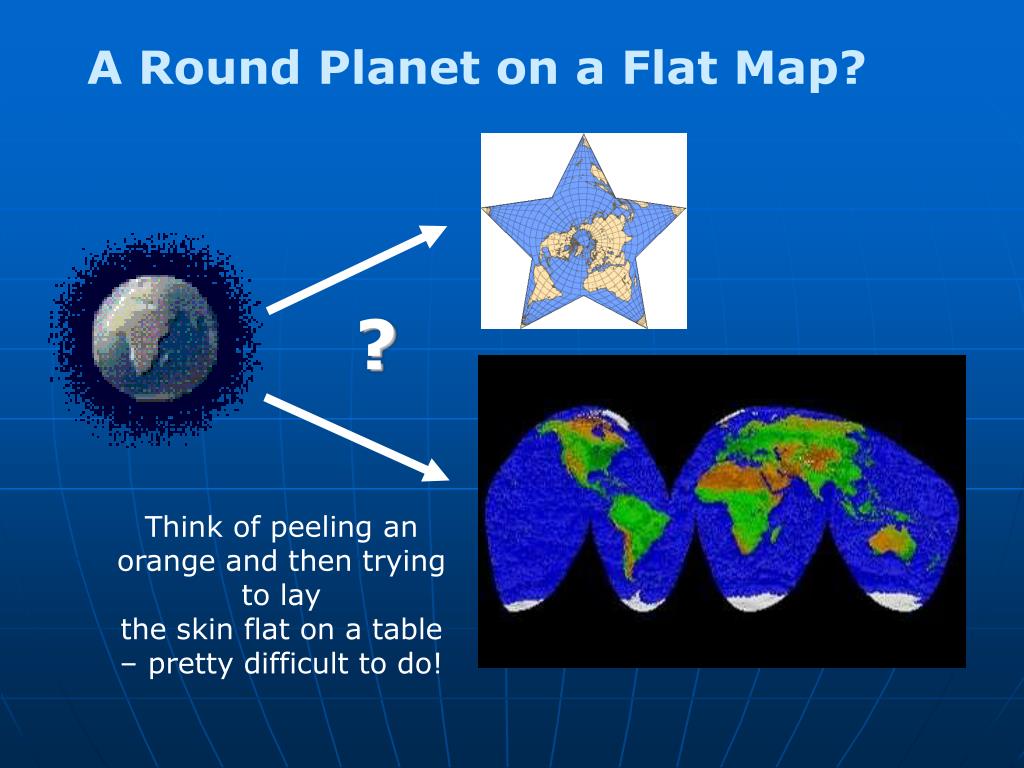 A Round Planet on a Flat Map?

?

Think of peeling an orange and then trying to lay the skin flat on a table – pretty difficult to do!